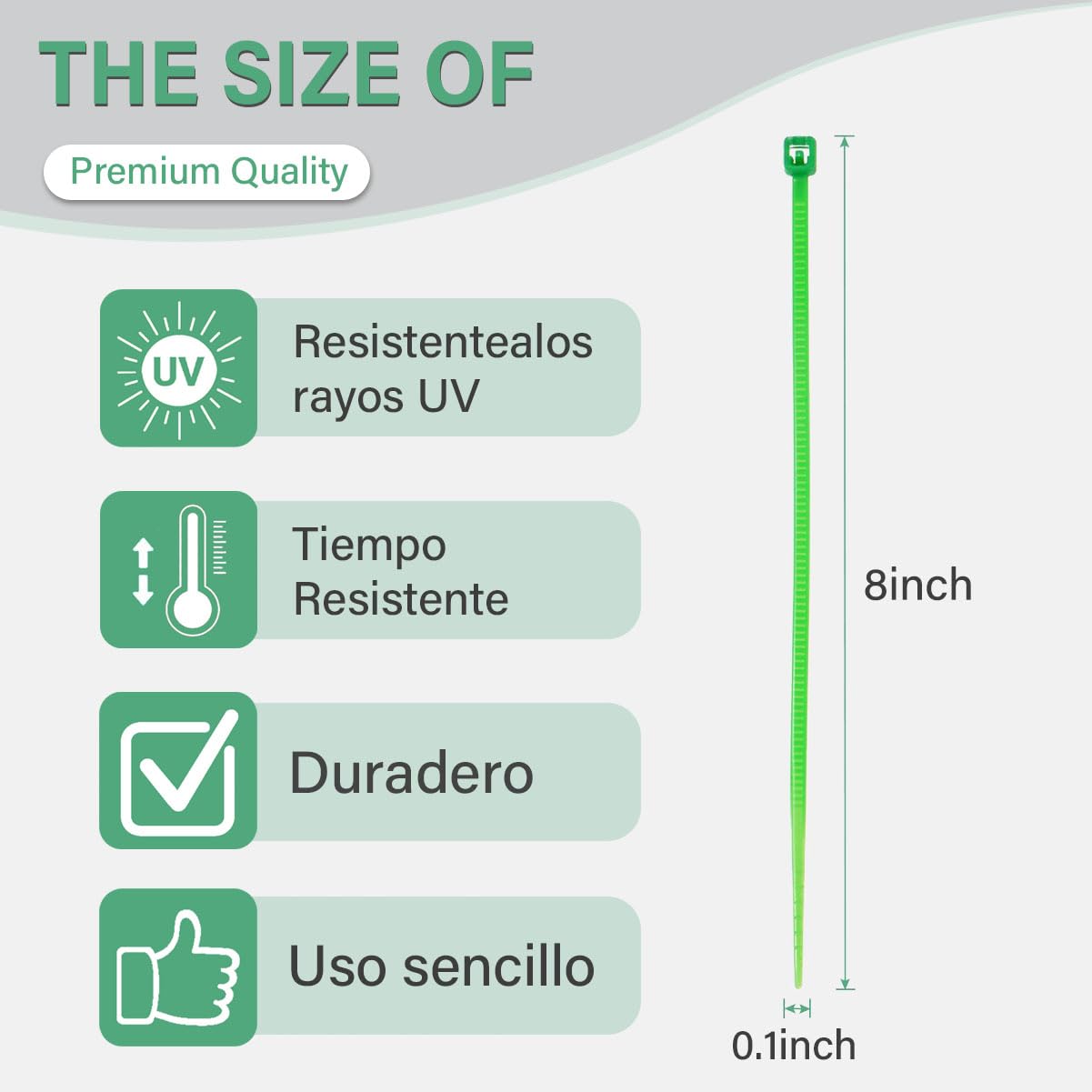 THE SIZE OF

Premium Quality

UV

Resistentealos rayos UV

Tiempo Resistente

Duradero

Uso sencillo

8inch

0.1inch